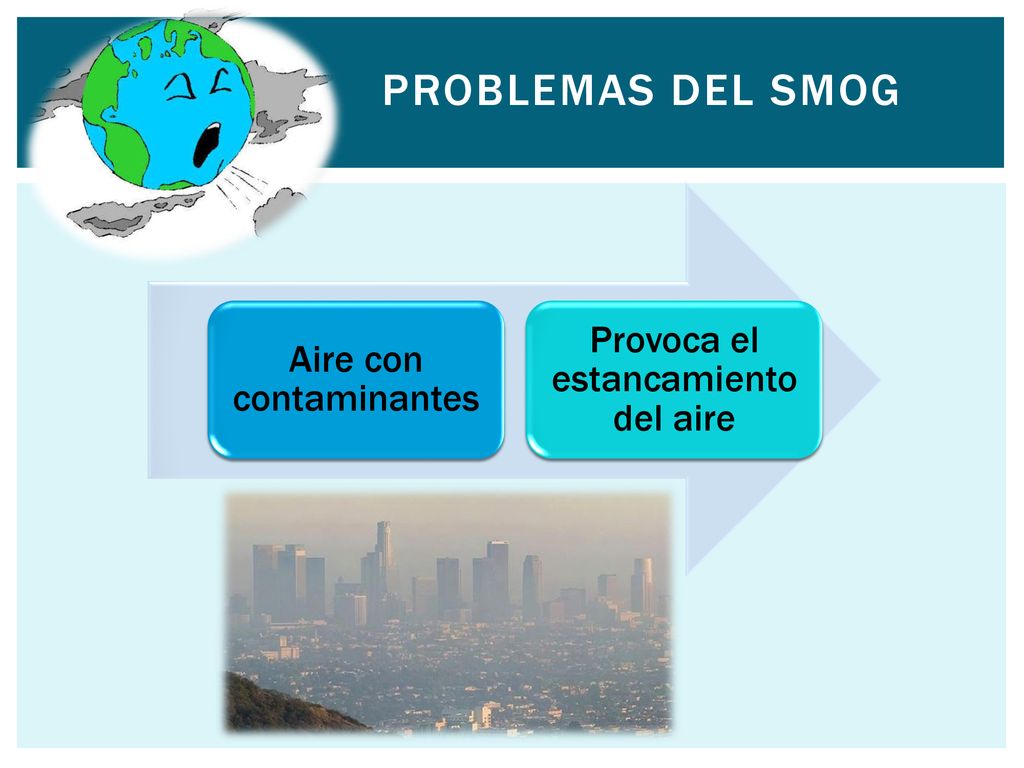 PROBLEMAS DEL SMOG

Aire con contaminantes

Provoca el estancamiento del aire